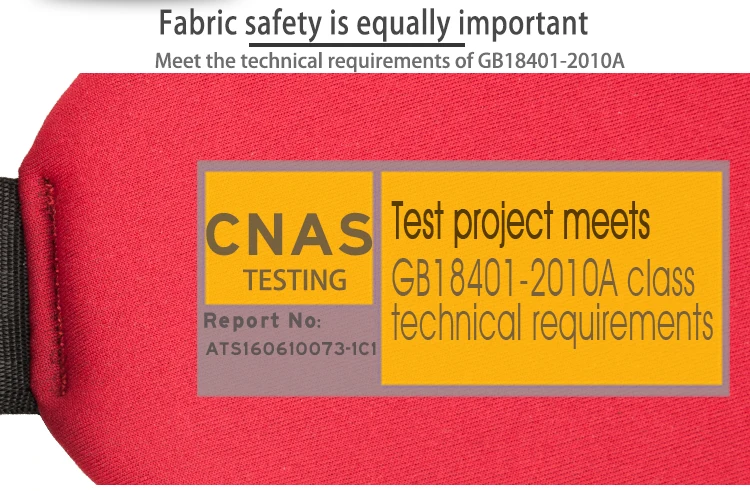 Fabric safety is equally important

Meet the technical requirements of GB18401-2010A

CNAS
TESTING

Report No:
ATS160610073-1C1

Test project meets
GB18401-2010A class
technical requirements